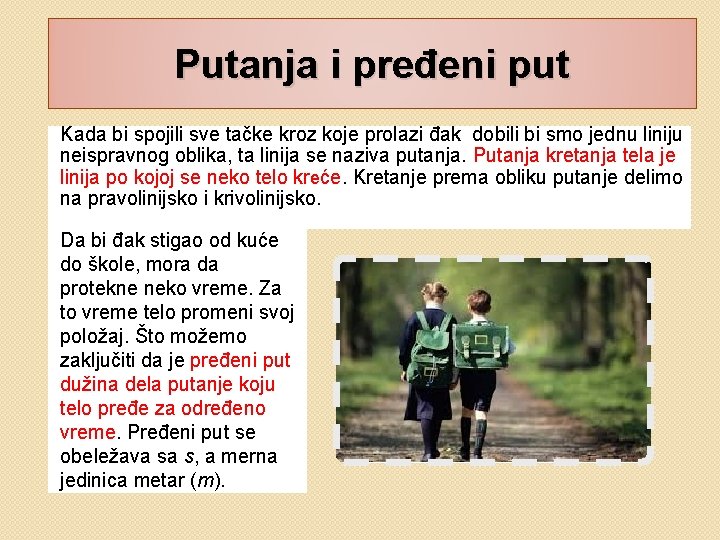 Putanja i pređeni put

Kada bi spojili sve tačke kroz koje prolazi đak dobili bi smo jednu liniju neispravnog oblika, ta linija se naziva putanja. Putanja kretanja tela je linija po kojoj se neko telo kreće. Kretanje prema obliku putanje delimo na pravolinijsko i krivolinijsko.

Da bi đak stigao od kuće do škole, mora da protekne neko vreme. Za to vreme telo promeni svoj položaj. Što možemo zaključiti da je pređeni put dužina dela putanje koju telo pređe za određeno vreme. Pređeni put se obeležava sa $s$, a merna jedinica metar ($m$).